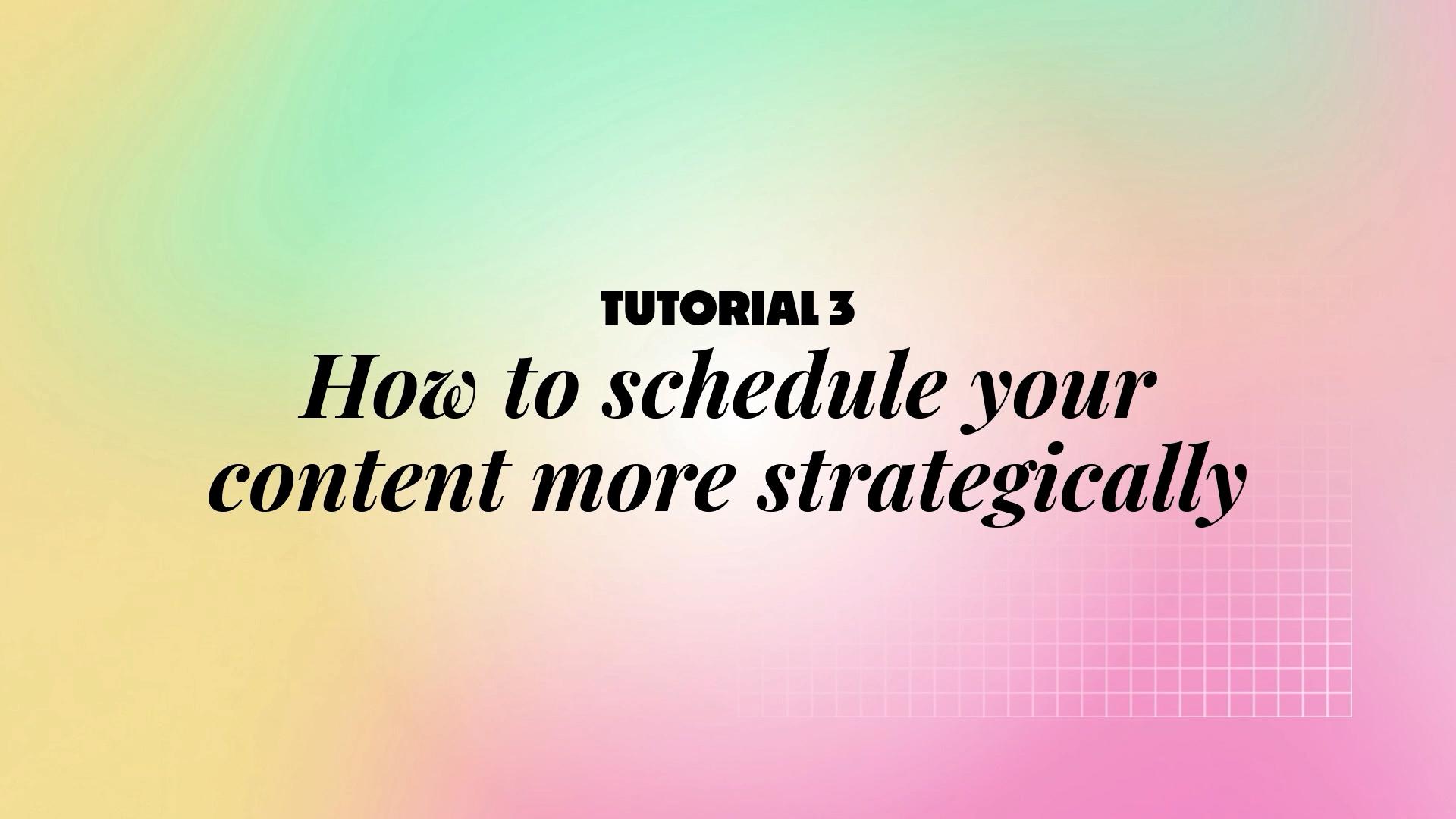 TUTORIAL 3

How to schedule your content more strategically